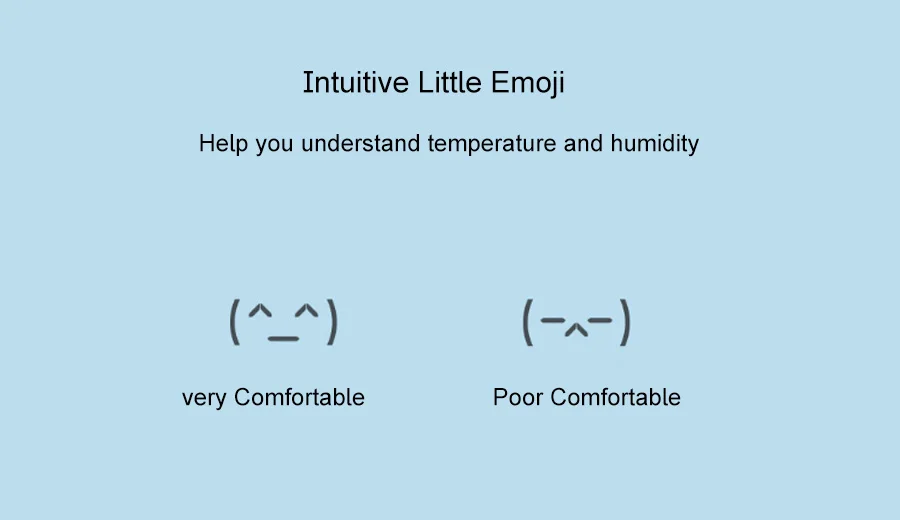 Intuitive Little Emoji

Help you understand temperature and humidity

(^_^)

very Comfortable

(-^-)

Poor Comfortable